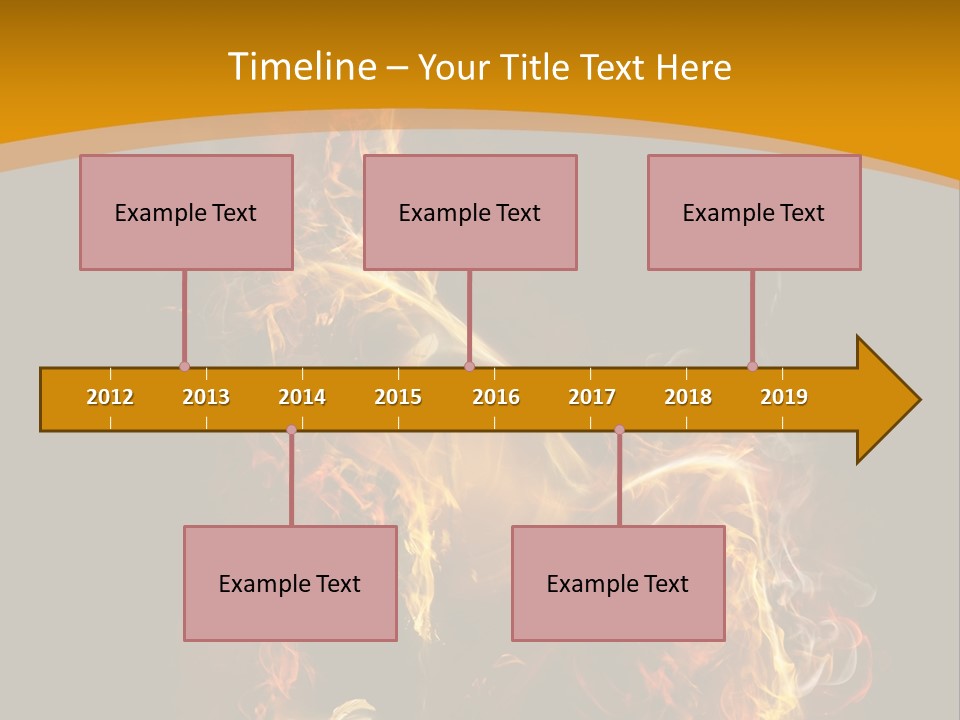 Timeline – Your Title Text Here

Example Text

Example Text

Example Text

2012 2013 2014 2015 2016 2017 2018 2019

Example Text

Example Text